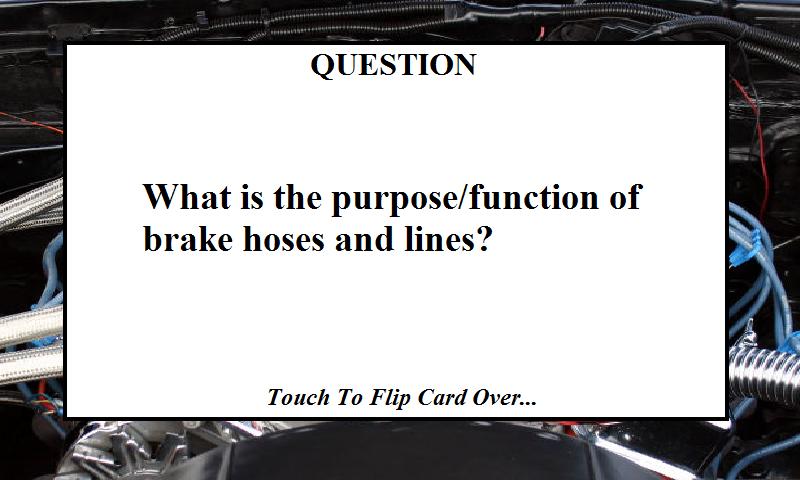 QUESTION

What is the purpose/function of brake hoses and lines?

Touch To Flip Card Over...